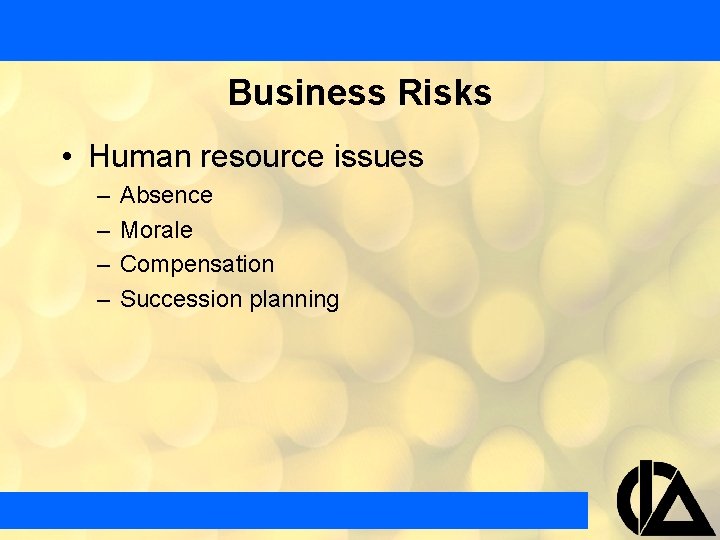 Business Risks

• Human resource issues
– Absence
– Morale
– Compensation
– Succession planning